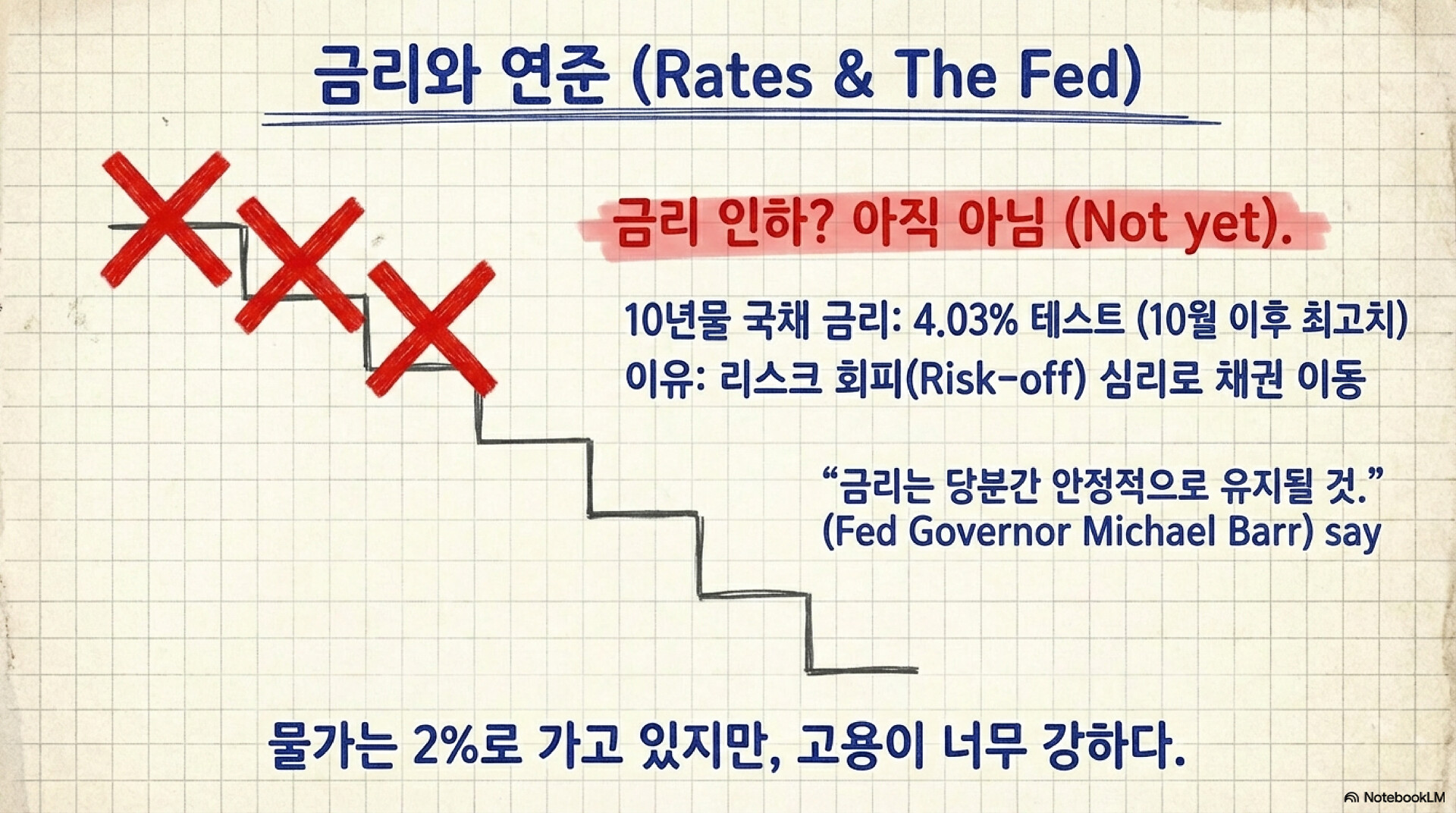 금리와 연준 (Rates & The Fed)

금리 인하? 아직 아님 (Not yet).

10년물 국채 금리: 4.03% 테스트 (10월 이후 최고치)
이유: 리스크 회피(Risk-off) 심리로 채권 이동

“금리는 당분간 안정적으로 유지될 것.”
(Fed Governor Michael Barr) say

물가는 2%로 가고 있지만, 고용이 너무 강하다.

NotebookLM